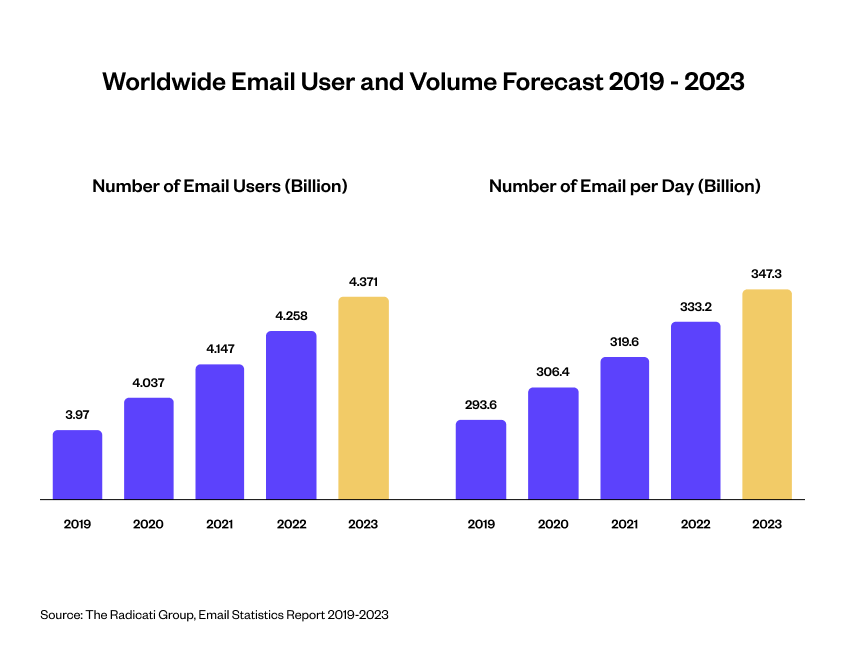 Worldwide Email User and Volume Forecast 2019 - 2023

Number of Email Users (Billion)

3.97
4.037
4.147
4.258
4.371

2019
2020
2021
2022
2023

Number of Email per Day (Billion)

293.6
306.4
319.6
333.2
347.3

2019
2020
2021
2022
2023

Source: The Radicati Group, Email Statistics Report 2019-2023